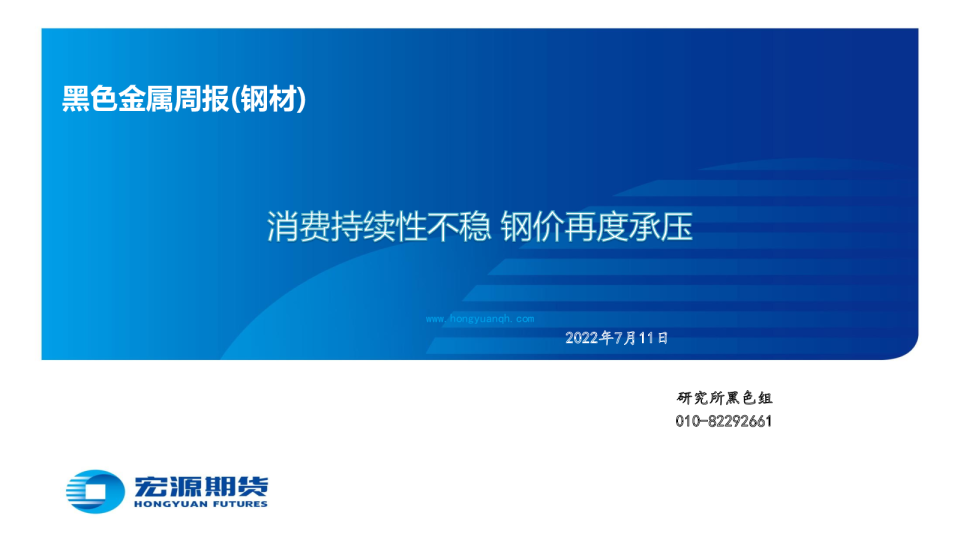 黑色金属周报(钢材)

消费持续性不稳 钢价再度承压

www.hongyuanqh.com

2022年7月11日

研究所黑色组
010-82292661

宏源期货
HONGYUAN FUTURES